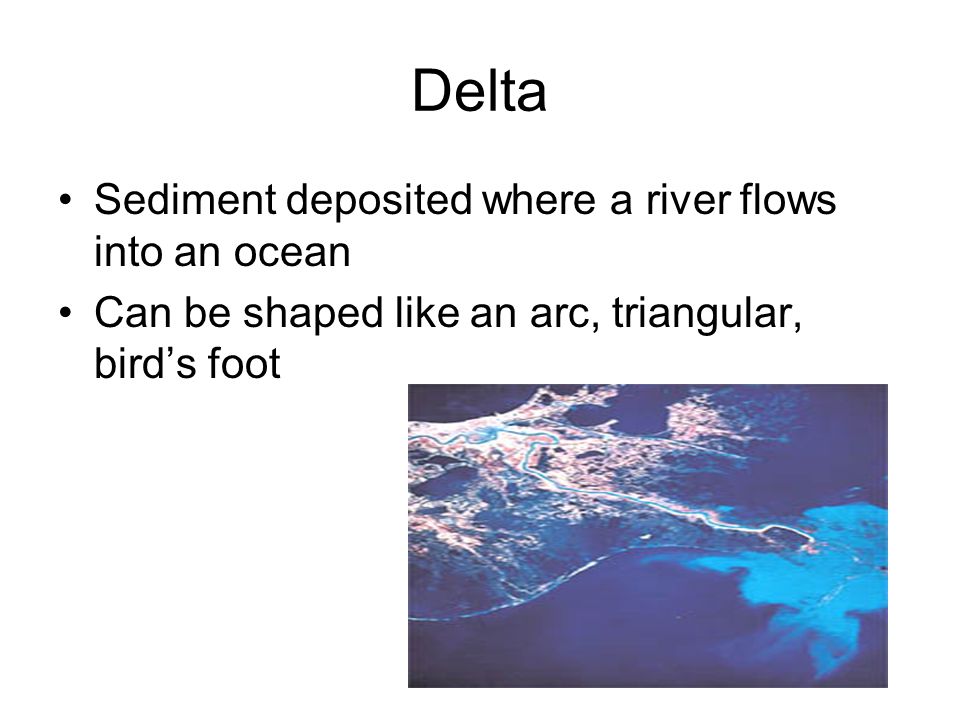 Delta

• Sediment deposited where a river flows into an ocean
• Can be shaped like an arc, triangular, bird’s foot